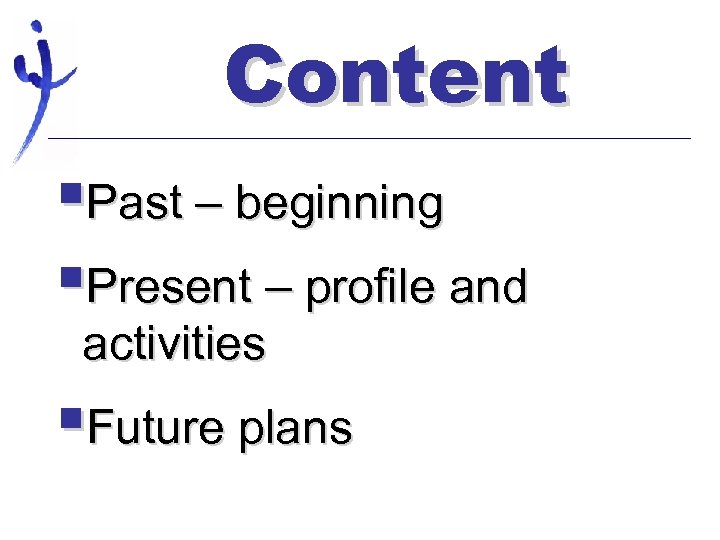 Content

Past – beginning

Present – profile and activities

Future plans